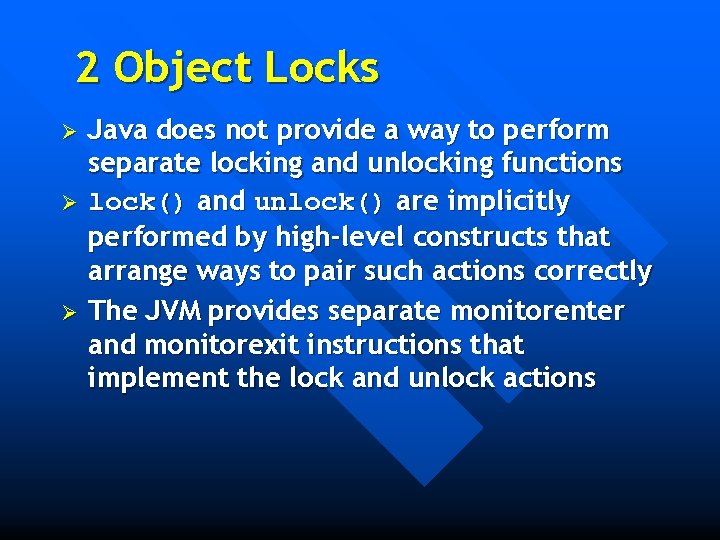 2 Object Locks

➢ Java does not provide a way to perform separate locking and unlocking functions

➢ lock() and unlock() are implicitly performed by high-level constructs that arrange ways to pair such actions correctly

➢ The JVM provides separate monitorenter and monitorexit instructions that implement the lock and unlock actions